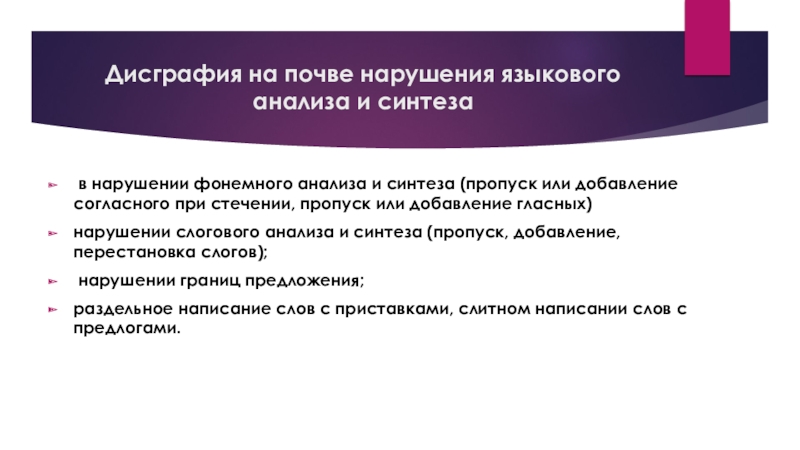 Дисграфия на почве нарушения языкового анализа и синтеза

в нарушении фонемного анализа и синтеза (пропуск или добавление согласного при стечении, пропуск или добавление гласных)

нарушении слогового анализа и синтеза (пропуск, добавление, перестановка слогов);

нарушении границ предложения;

раздельное написание слов с приставками, слитном написании слов с предлогами.